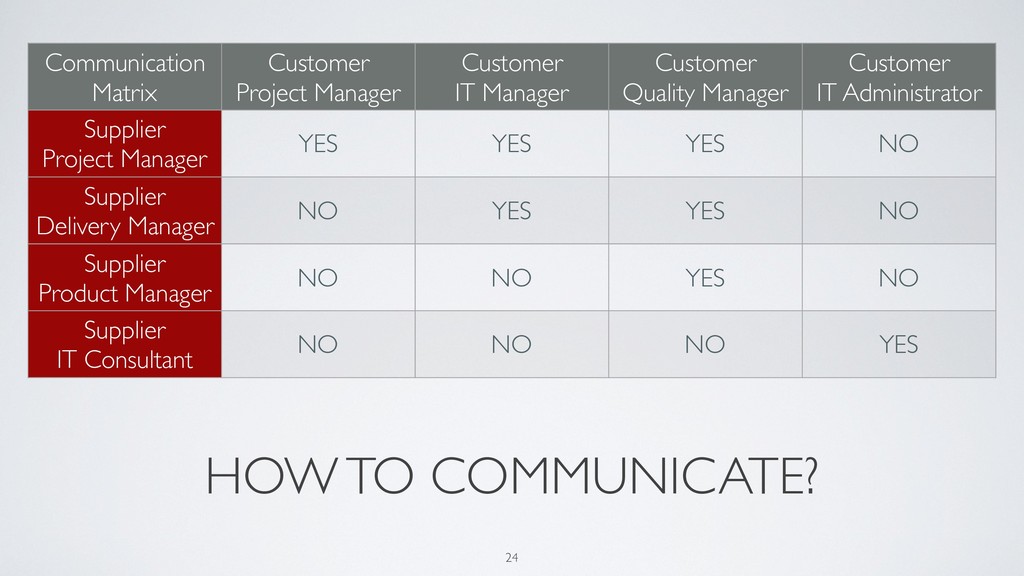 | Communication Matrix | Customer Project Manager | Customer IT Manager | Customer Quality Manager | Customer IT Administrator |
|---|---|---|---|---|
| Supplier Project Manager | YES | YES | YES | NO |
| Supplier Delivery Manager | NO | YES | YES | NO |
| Supplier Product Manager | NO | NO | YES | NO |
| Supplier IT Consultant | NO | NO | NO | YES |

HOW TO COMMUNICATE?

24